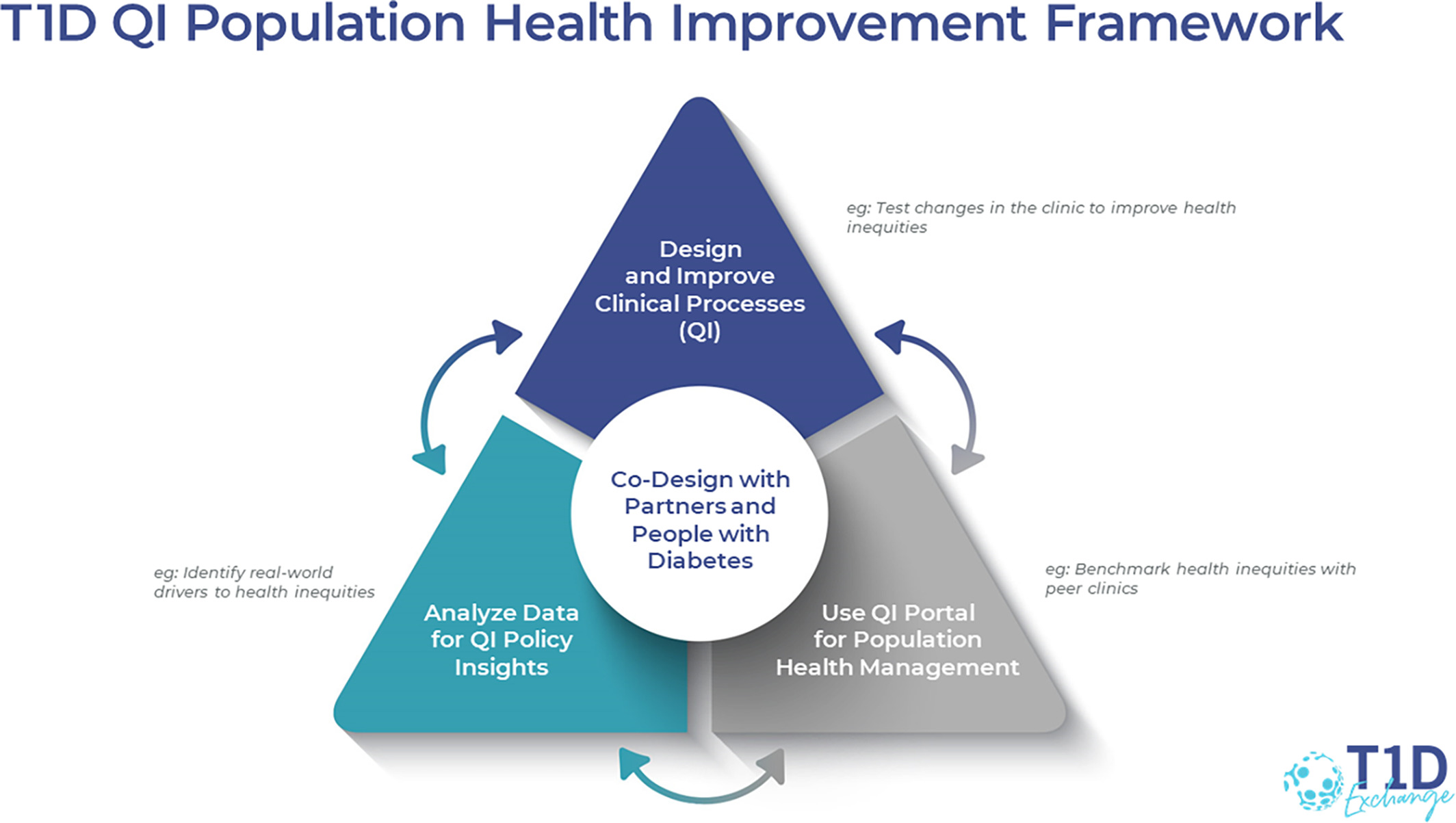 T1D QI Population Health Improvement Framework

Design and Improve Clinical Processes (QI)

eg: Test changes in the clinic to improve health inequities

Co-Design with Partners and People with Diabetes

eg: Identify real-world drivers to health inequities

Analyze Data for QI Policy Insights

Use QI Portal for Population Health Management

eg: Benchmark health inequities with peer clinics

T1D Exchange